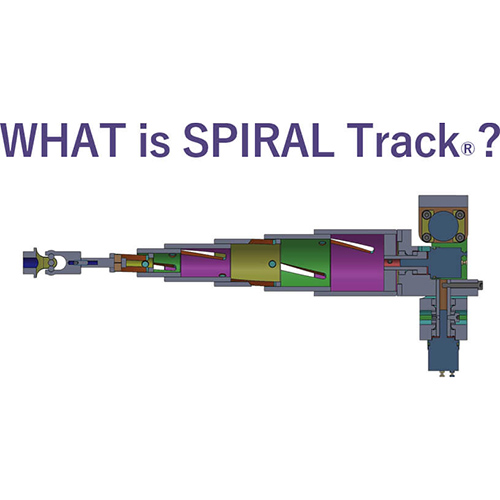 WHAT is SPIRAL Track®?